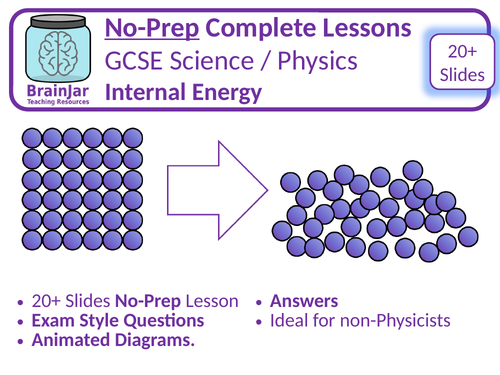 BrainJar
Teaching Resources

No-Prep Complete Lessons
GCSE Science / Physics
Internal Energy

20+ Slides

• 20+ Slides No-Prep Lesson
• Exam Style Questions
• Animated Diagrams.

• Answers
• Ideal for non-Physicists